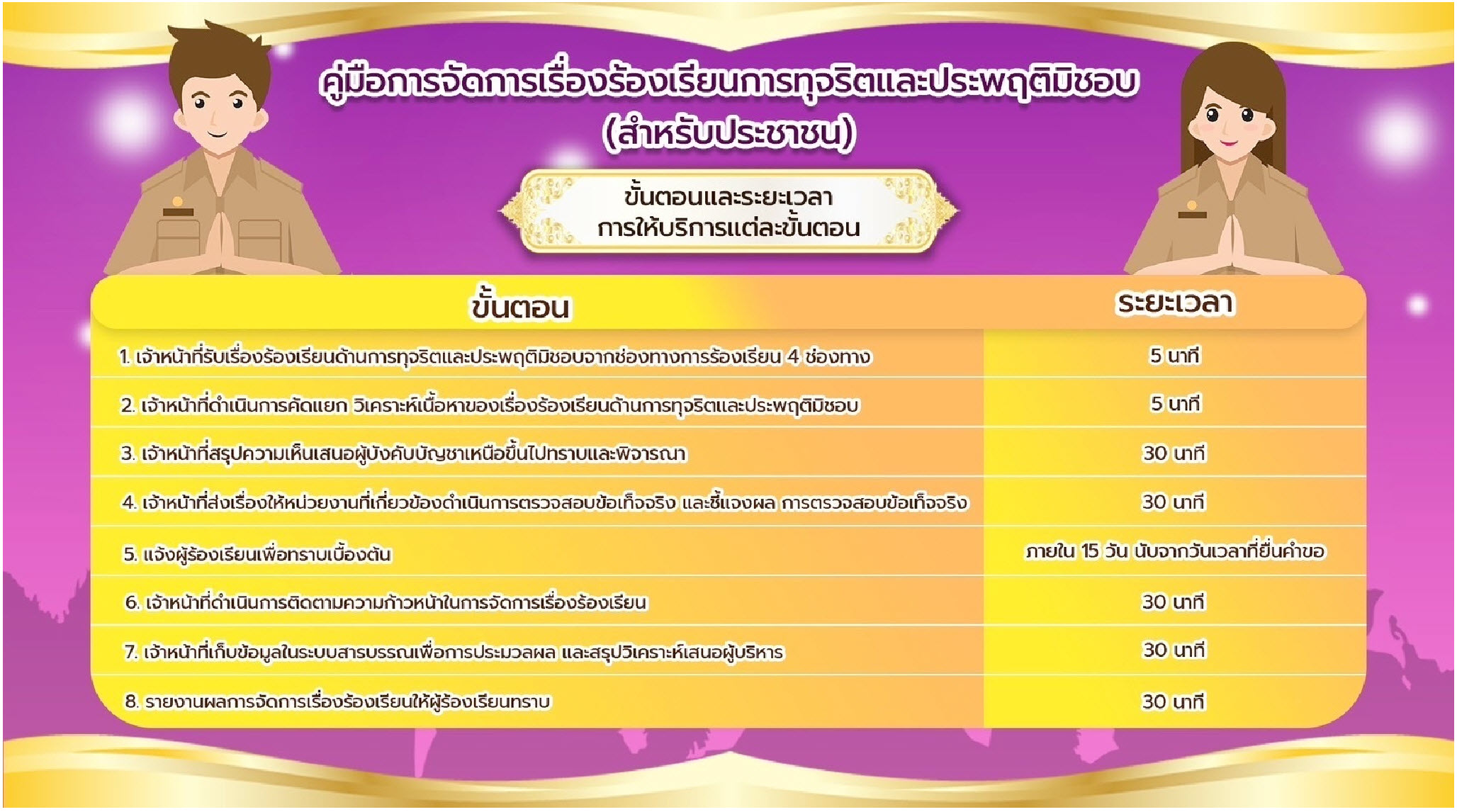 คู่มือการจัดการเรื่องร้องเรียนการทุจริตและประพฤติมิชอบ
(สำหรับประชาชน)

ขั้นตอนและระยะเวลา
การให้บริการแต่ละขั้นตอน

| ขั้นตอน | ระยะเวลา |
|---|---|
| 1. เจ้าหน้าที่รับเรื่องร้องเรียนด้านการทุจริตและประพฤติมิชอบจากช่องทางการร้องเรียน 4 ช่องทาง | 5 นาที |
| 2. เจ้าหน้าที่ดำเนินการคัดแยก วิเคราะห์เนื้อหาของเรื่องร้องเรียนด้านการทุจริตและประพฤติมิชอบ | 5 นาที |
| 3. เจ้าหน้าที่สรุปความเห็นเสนอผู้บังคับบัญชาเหนือขึ้นไปทราบและพิจารณา | 30 นาที |
| 4. เจ้าหน้าที่ส่งเรื่องให้หน่วยงานที่เกี่ยวข้องดำเนินการตรวจสอบข้อเท็จจริง และชี้แจงผล การตรวจสอบข้อเท็จจริง | 30 นาที |
| 5. แจ้งผู้ร้องเรียนเพื่อทราบเบื้องต้น | ภายใน 15 วัน นับจากวันเวลาที่ยื่นคำขอ |
| 6. เจ้าหน้าที่ดำเนินการติดตามความก้าวหน้าในการจัดการเรื่องร้องเรียน | 30 นาที |
| 7. เจ้าหน้าที่เก็บข้อมูลในระบบสารบรรณเพื่อการประมวลผล และสรุปวิเคราะห์เสนอผู้บริหาร | 30 นาที |
| 8. รายงานผลการจัดการเรื่องร้องเรียนให้ผู้ร้องเรียนทราบ | 30 นาที |